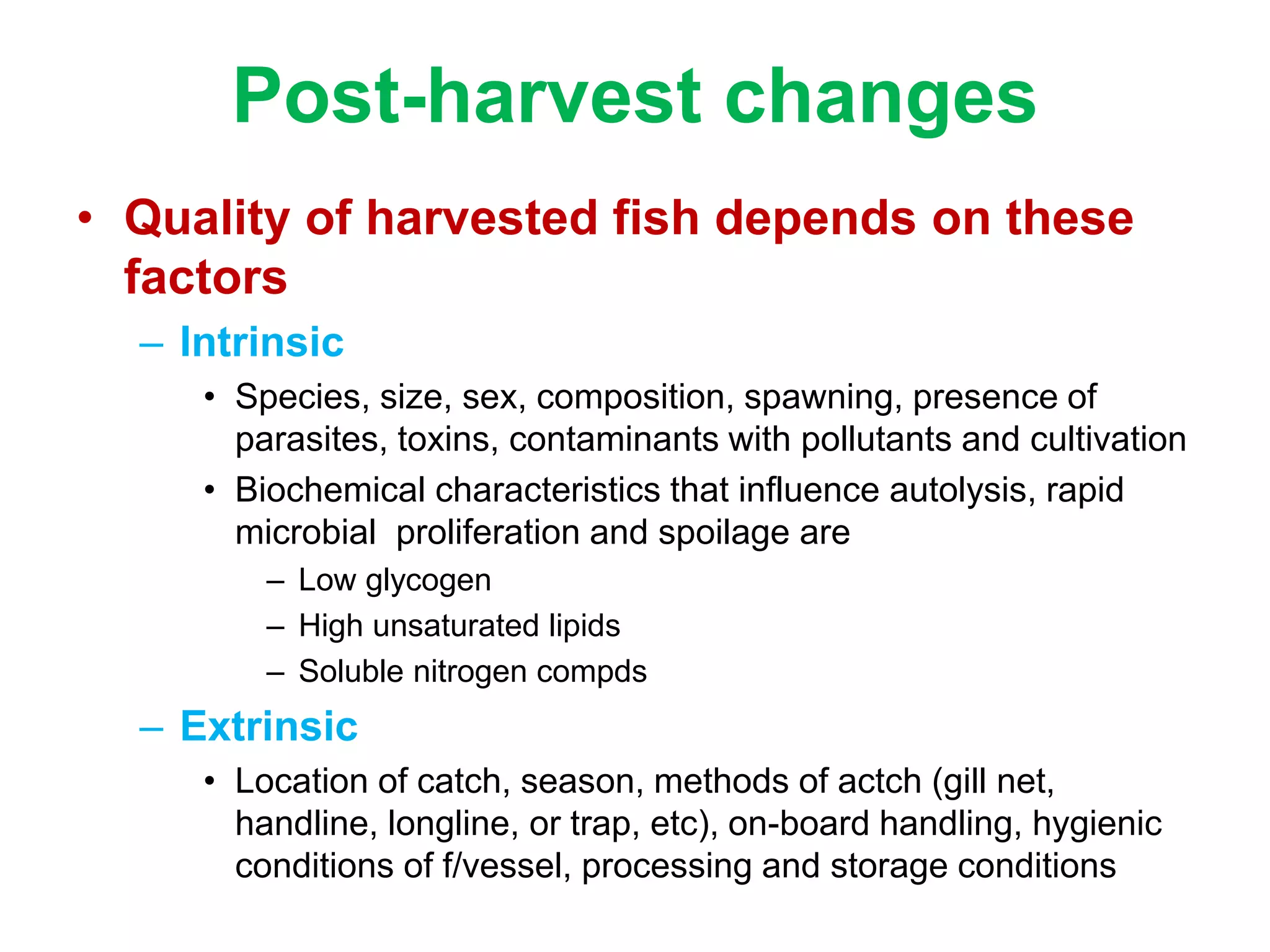 Post-harvest changes

• Quality of harvested fish depends on these factors

– Intrinsic

• Species, size, sex, composition, spawning, presence of parasites, toxins, contaminants with pollutants and cultivation

• Biochemical characteristics that influence autolysis, rapid microbial proliferation and spoilage are

– Low glycogen

– High unsaturated lipids

– Soluble nitrogen compds

– Extrinsic

• Location of catch, season, methods of actch (gill net, handline, longline, or trap, etc), on-board handling, hygienic conditions of f/vessel, processing and storage conditions